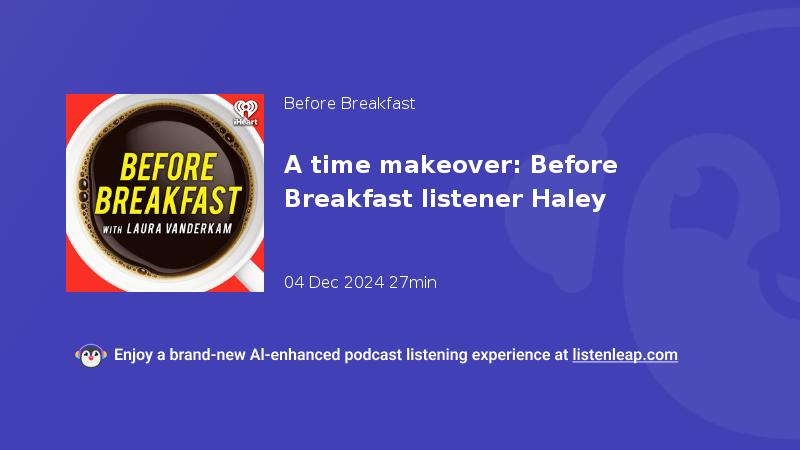 iHeart

BEFORE BREAKFAST

WITH LAURA VANDERKAM

Before Breakfast

A time makeover: Before Breakfast listener Haley

04 Dec 2024 27min

Enjoy a brand-new AI-enhanced podcast listening experience at listenleap.com